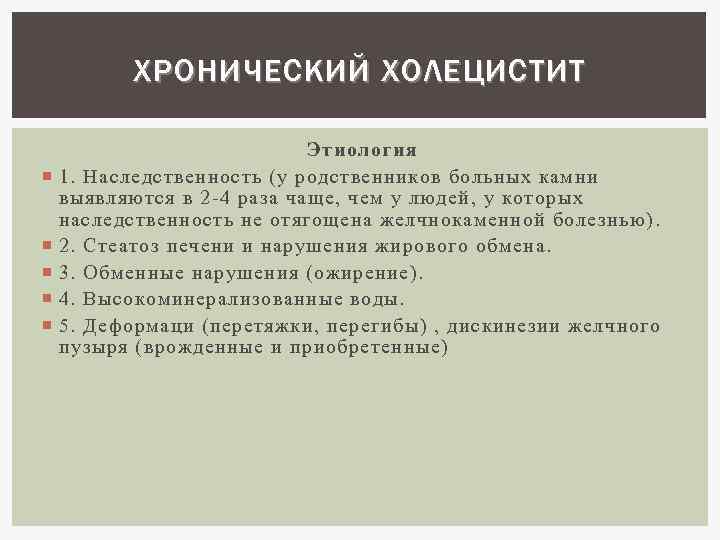 ХРОНИЧЕСКИЙ ХОЛЕЦИСТИТ

Этиология

1. Наследственность (у родственников больных камни выявляются в 2-4 раза чаще, чем у людей, у которых наследственность не отягощена желчнокаменной болезнью).

2. Стеатоз печени и нарушения жирового обмена.

3. Обменные нарушения (ожирение).

4. Высокоминерализованные воды.

5. Деформаци (перетяжки, перегибы) , дискинезии желчного пузыря (врожденные и приобретенные)